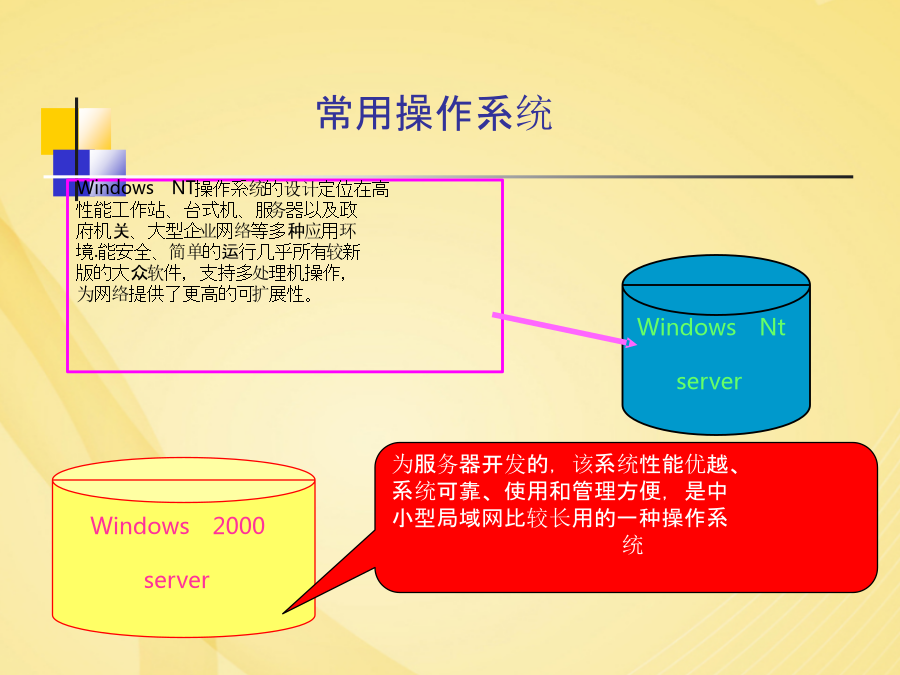 常用操作系统

Windows NT操作系统的设计定位在高性能工作站、台式机、服务器以及政府机关、大型企业网络等多种应用环境.能安全、简单的运行几乎所有较新版的大众软件，支持多处理机操作，为网络提供了更高的可扩展性。

Windows Nt

server

Windows 2000

server

为服务器开发的，该系统性能优越、系统可靠、使用和管理方便，是中小型局域网比较长用的一种操作系统